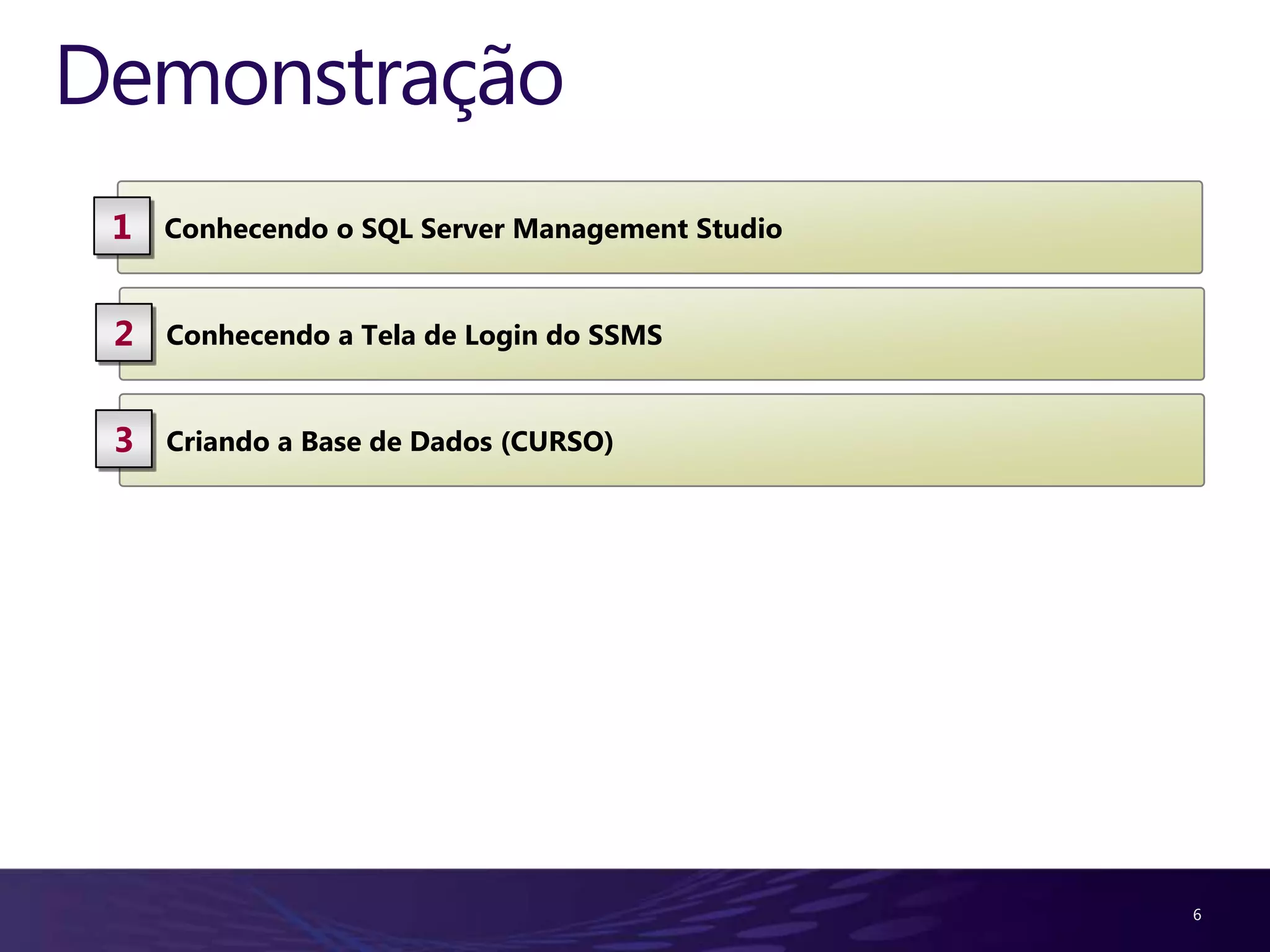 Demonstração

1 Conhecendo o SQL Server Management Studio

2 Conhecendo a Tela de Login do SSMS

3 Criando a Base de Dados (CURSO)

6